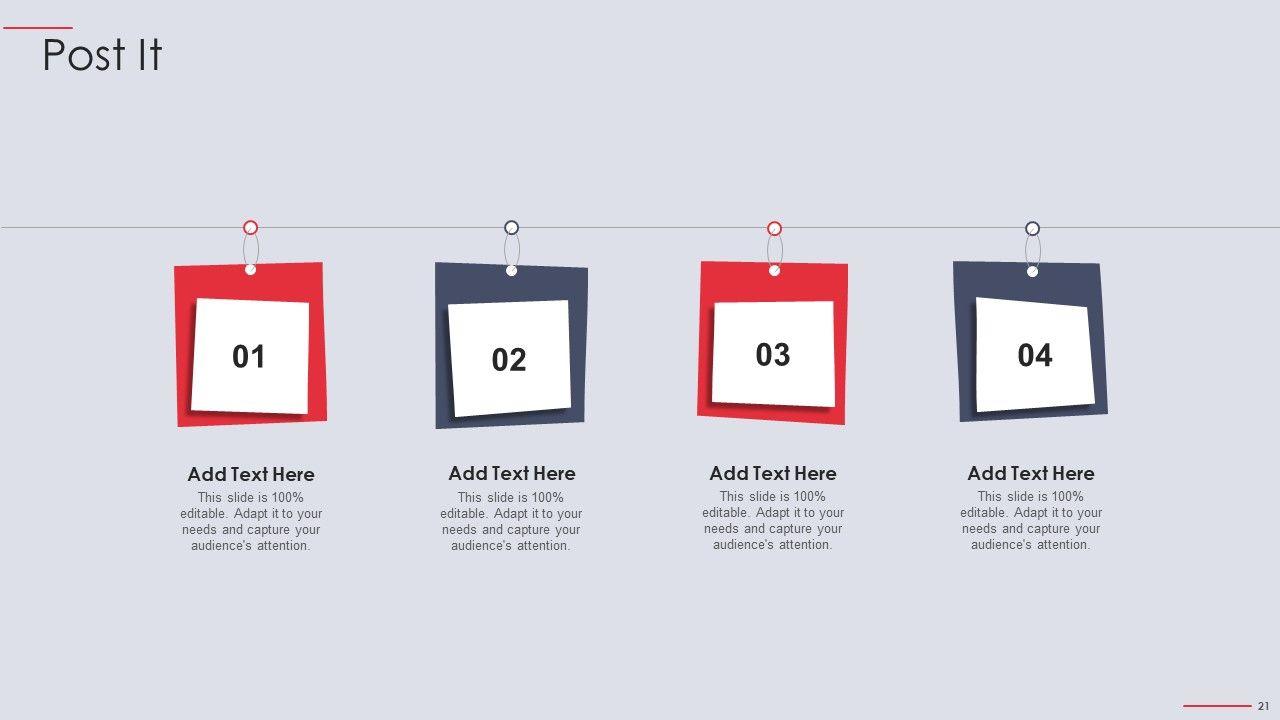 Post It

01

Add Text Here
This slide is 100% editable. Adapt it to your needs and capture your audience's attention.

02

Add Text Here
This slide is 100% editable. Adapt it to your needs and capture your audience's attention.

03

Add Text Here
This slide is 100% editable. Adapt it to your needs and capture your audience's attention.

04

Add Text Here
This slide is 100% editable. Adapt it to your needs and capture your audience's attention.

21